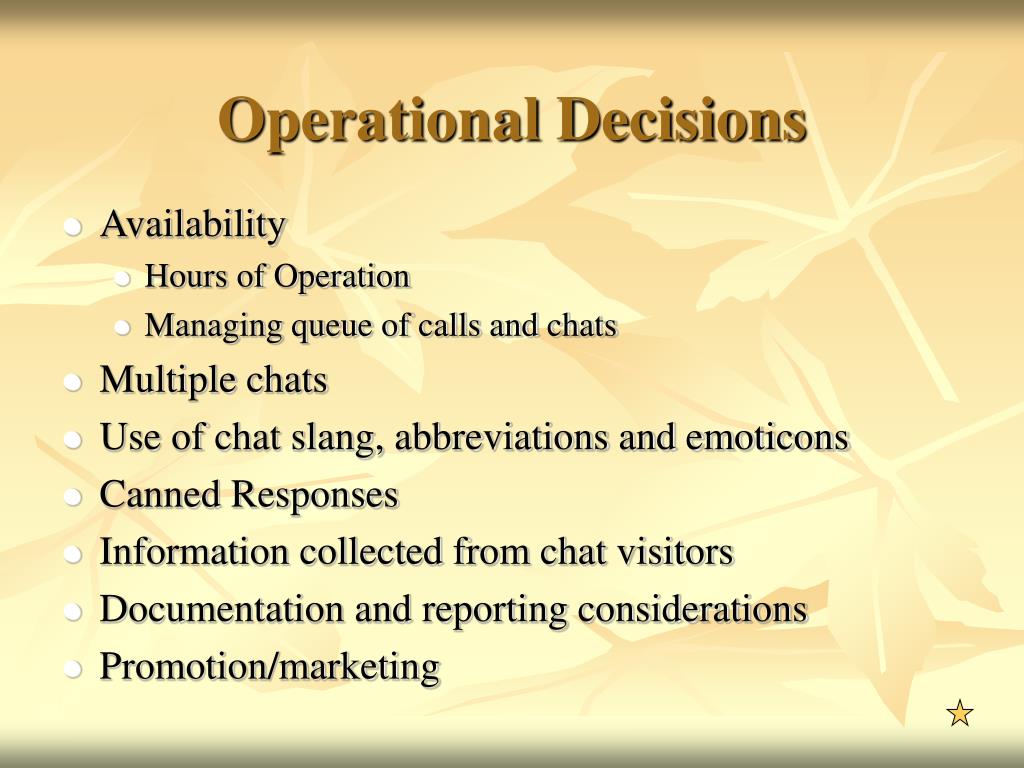 Operational Decisions

- Availability
  - Hours of Operation
  - Managing queue of calls and chats
- Multiple chats
- Use of chat slang, abbreviations and emoticons
- Canned Responses
- Information collected from chat visitors
- Documentation and reporting considerations
- Promotion/marketing